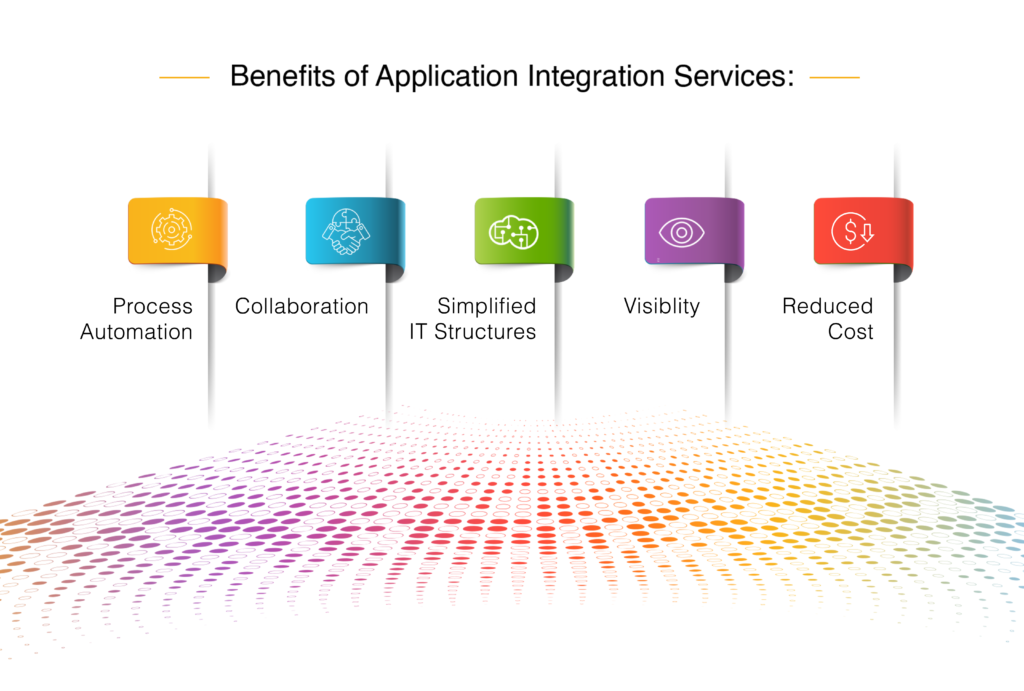 Benefits of Application Integration Services:

Process Automation

Collaboration

Simplified IT Structures

Visiblity

Reduced Cost